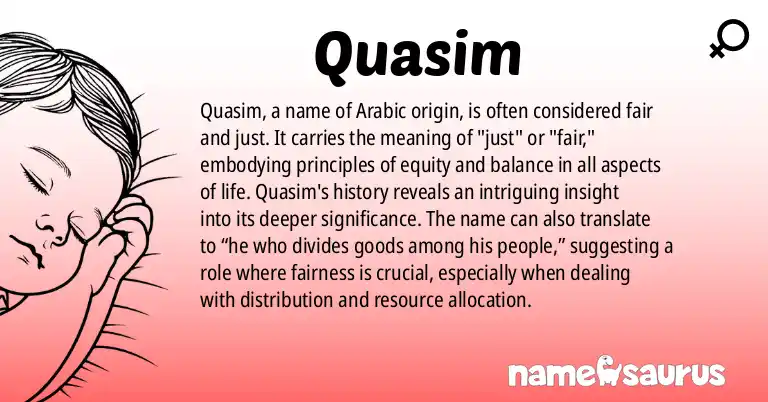 Quasim

Quasim, a name of Arabic origin, is often considered fair and just. It carries the meaning of "just" or "fair," embodying principles of equity and balance in all aspects of life. Quasim's history reveals an intriguing insight into its deeper significance. The name can also translate to “he who divides goods among his people,” suggesting a role where fairness is crucial, especially when dealing with distribution and resource allocation.

namesaurus